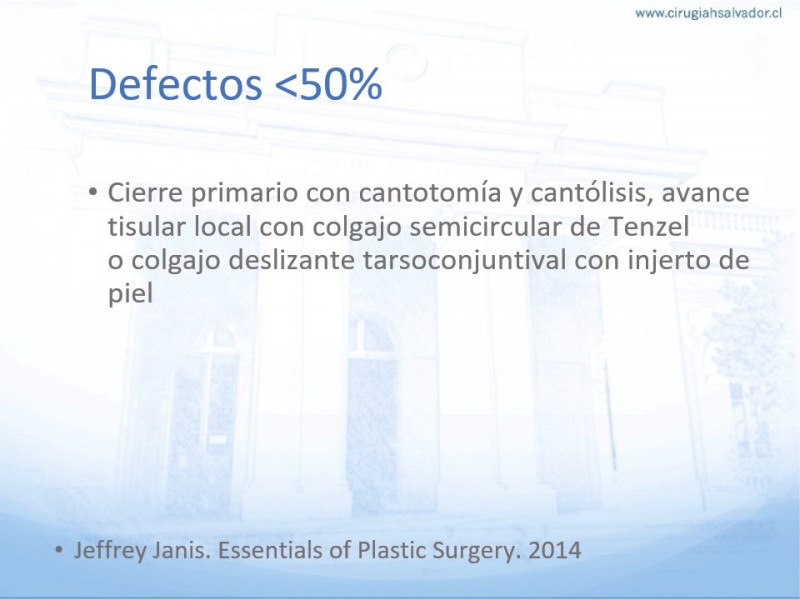 www.cirugiahsalvador.cl

Defectos <50%

• Cierre primario con cantotomía y cantólisis, avance tisular local con colgajo semicircular de Tenzel o colgajo deslizante tarsoconjuntival con injerto de piel

• Jeffrey Janis. Essentials of Plastic Surgery. 2014